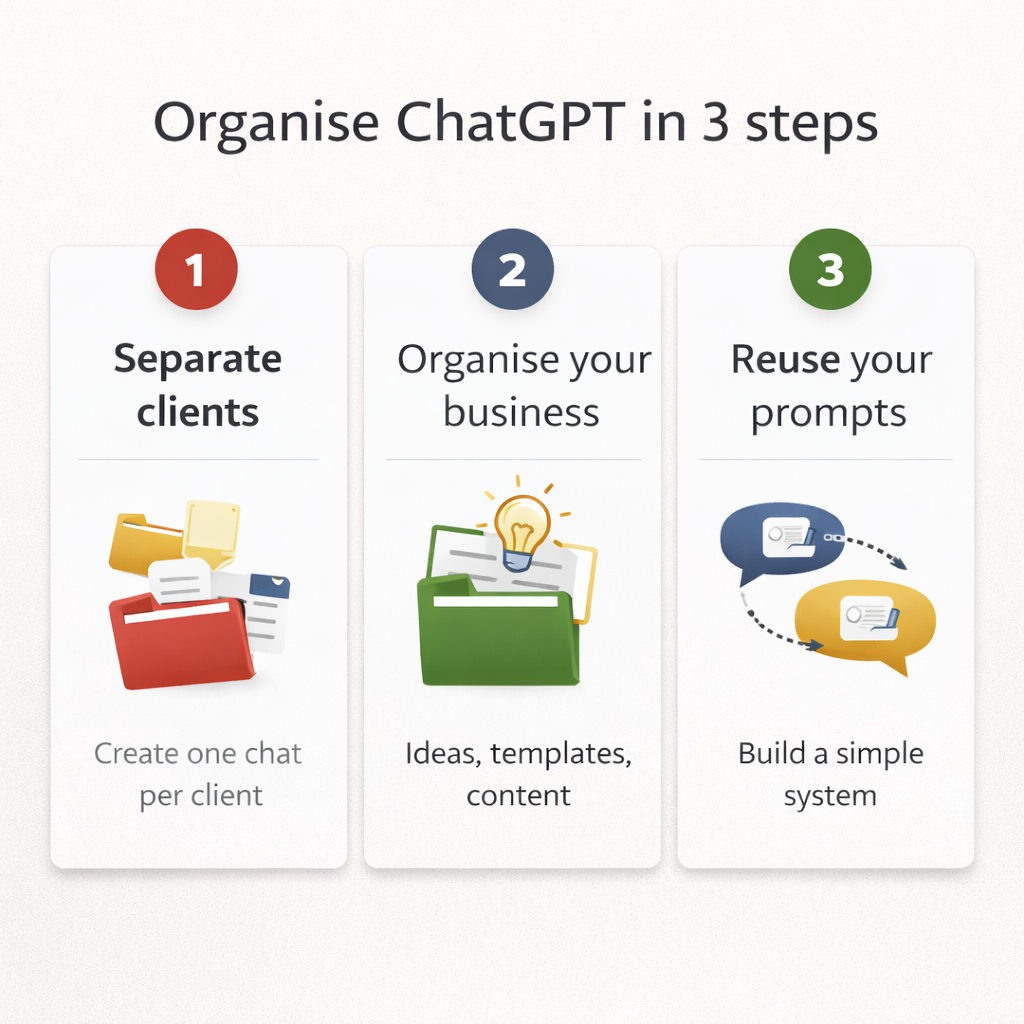 Organise ChatGPT in 3 steps

1

Separate clients

Create one chat per client

2

Organise your business

Ideas, templates, content

3

Reuse your prompts

Build a simple system